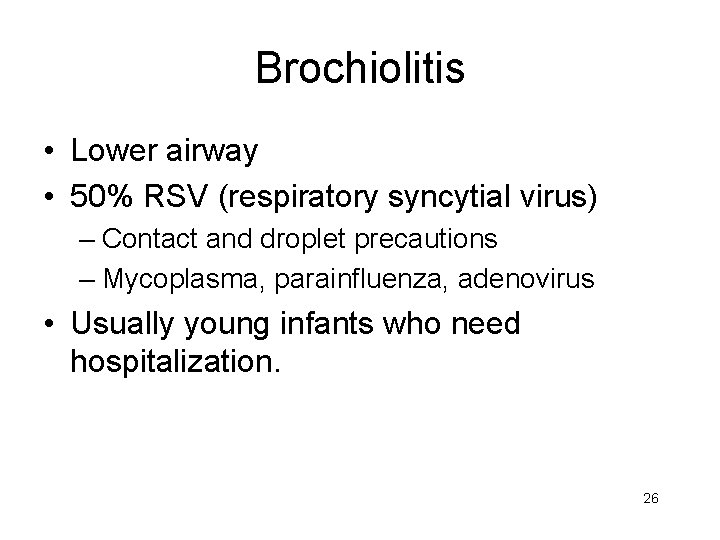 Brochiolitis

• Lower airway
• 50% RSV (respiratory syncytial virus)
– Contact and droplet precautions
– Mycoplasma, parainfluenza, adenovirus
• Usually young infants who need hospitalization.

26